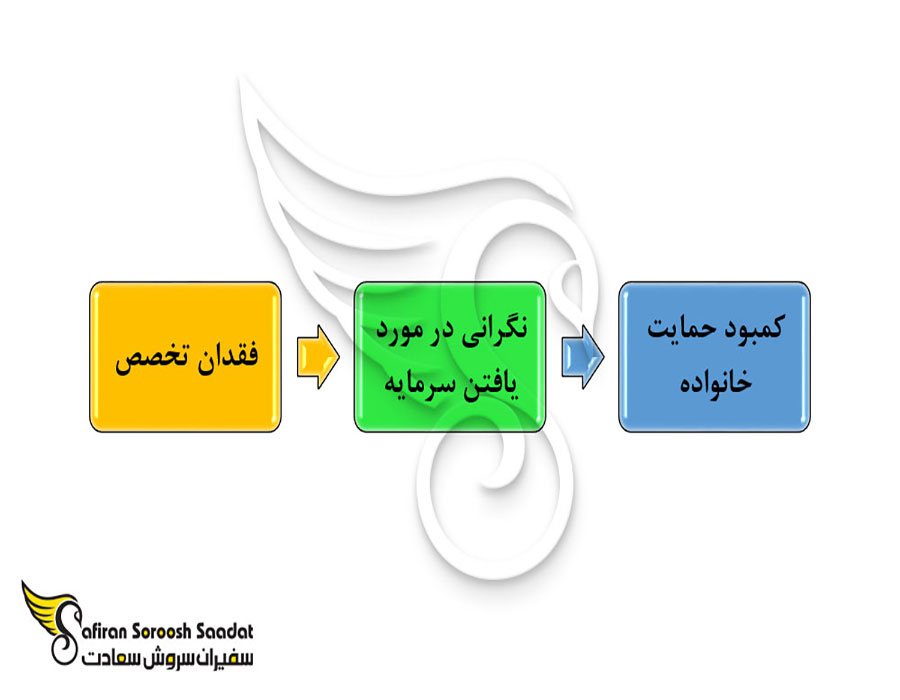 فقدان تخصص

نگرانی در مورد یافتن سرمایه

کمبود حمایت خانواده

Safiran Soroosh Saadat
سفیران سروش سعادت